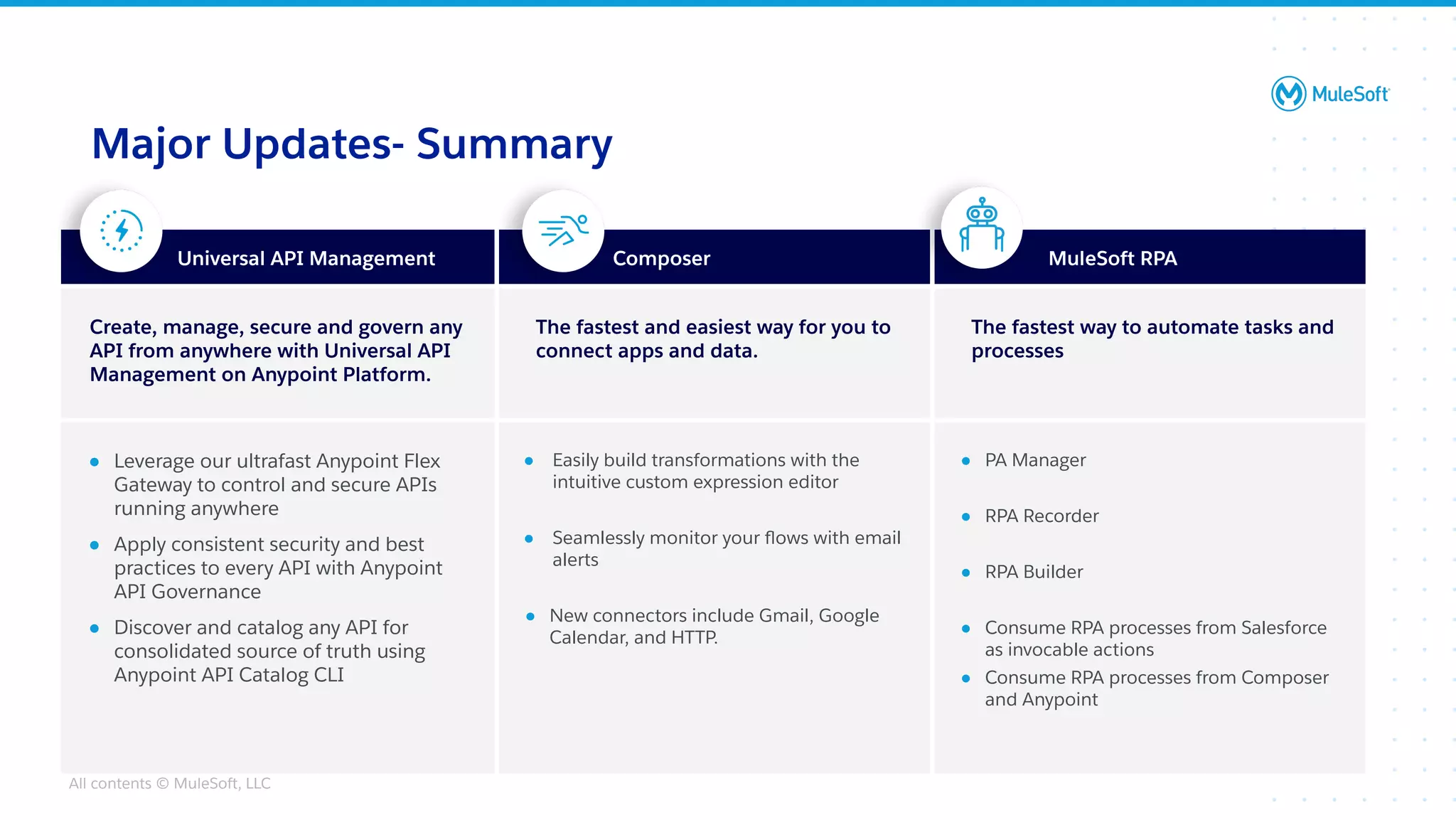 MuleSoft

Major Updates- Summary

Universal API Management

Create, manage, secure and govern any API from anywhere with Universal API Management on Anypoint Platform.

- Leverage our ultrafast Anypoint Flex Gateway to control and secure APIs running anywhere
- Apply consistent security and best practices to every API with Anypoint API Governance
- Discover and catalog any API for consolidated source of truth using Anypoint API Catalog CLI

Composer

The fastest and easiest way for you to connect apps and data.

- Easily build transformations with the intuitive custom expression editor
- Seamlessly monitor your flows with email alerts
- New connectors include Gmail, Google Calendar, and HTTP.

MuleSoft RPA

The fastest way to automate tasks and processes

- PA Manager
- RPA Recorder
- RPA Builder
- Consume RPA processes from Salesforce as invocable actions
- Consume RPA processes from Composer and Anypoint

All contents © MuleSoft, LLC